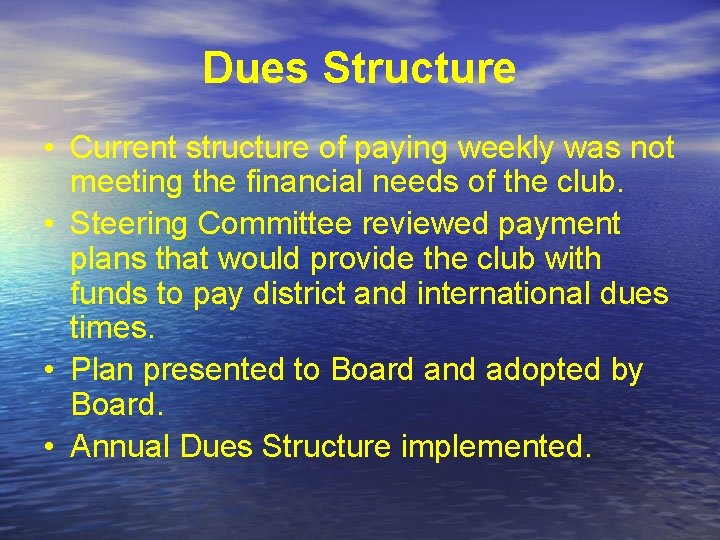 Dues Structure

• Current structure of paying weekly was not meeting the financial needs of the club.
• Steering Committee reviewed payment plans that would provide the club with funds to pay district and international dues times.
• Plan presented to Board and adopted by Board.
• Annual Dues Structure implemented.